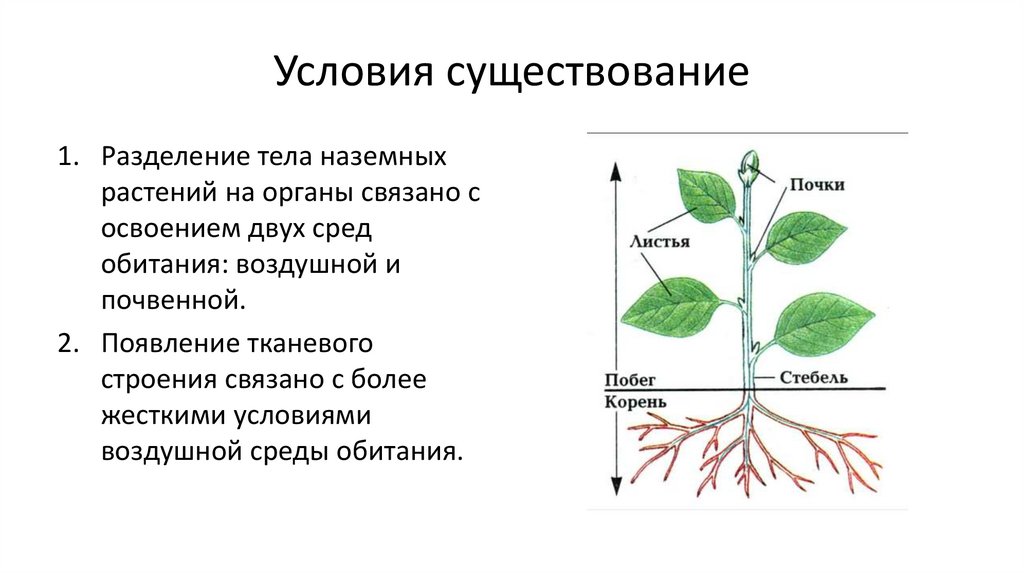 Условия существование

1. Разделение тела наземных растений на органы связано с освоением двух сред обитания: воздушной и почвенной.
2. Появление тканевого строения связано с более жесткими условиями воздушной среды обитания.

Почки
Листья
Побег
Стебель
Корень